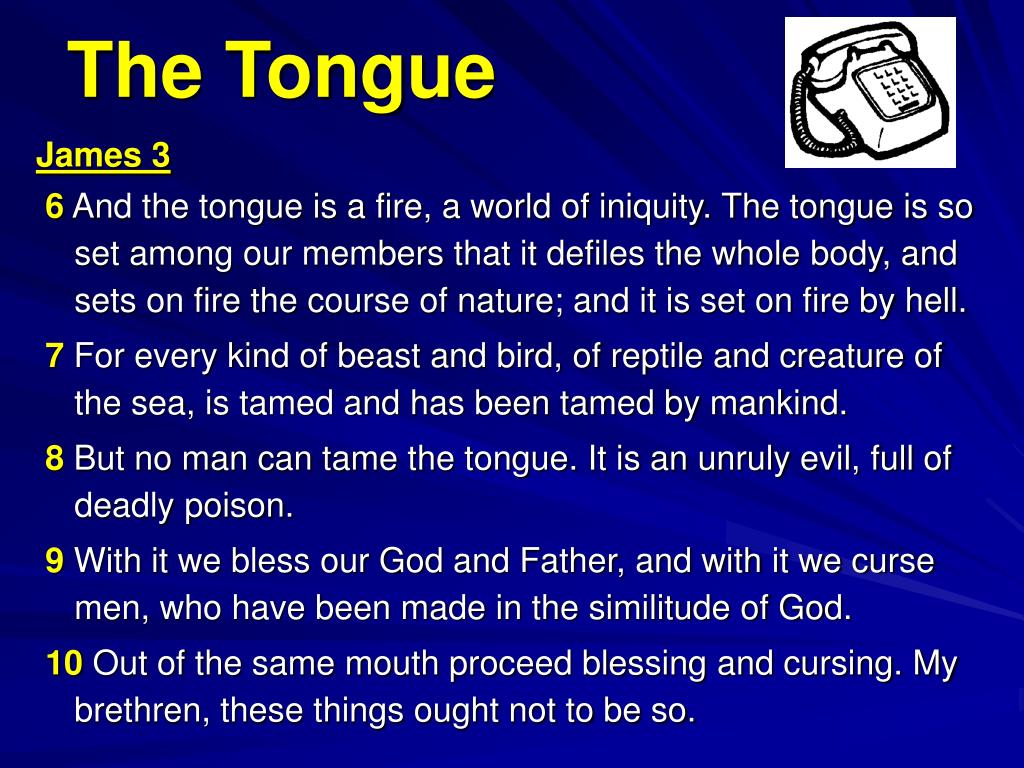 The Tongue

James 3

6 And the tongue is a fire, a world of iniquity. The tongue is so set among our members that it defiles the whole body, and sets on fire the course of nature; and it is set on fire by hell.

7 For every kind of beast and bird, of reptile and creature of the sea, is tamed and has been tamed by mankind.

8 But no man can tame the tongue. It is an unruly evil, full of deadly poison.

9 With it we bless our God and Father, and with it we curse men, who have been made in the similitude of God.

10 Out of the same mouth proceed blessing and cursing. My brethren, these things ought not to be so.